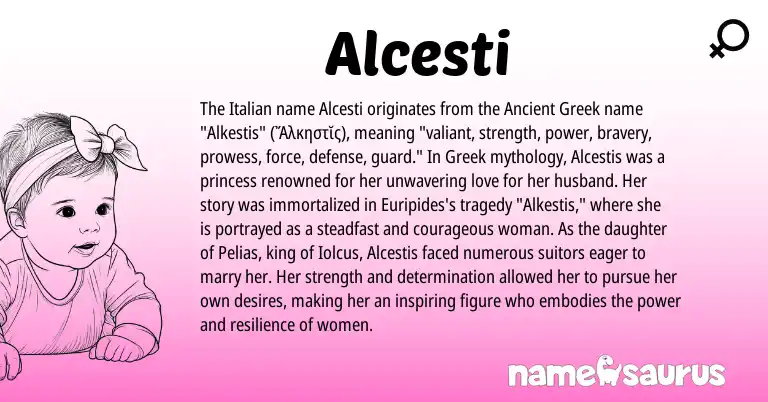 Alcesti

The Italian name Alcesti originates from the Ancient Greek name "Alkestis" (Ἄλκηστῐς), meaning "valiant, strength, power, bravery, prowess, force, defense, guard." In Greek mythology, Alcestis was a princess renowned for her unwavering love for her husband. Her story was immortalized in Euripides's tragedy "Alkestis," where she is portrayed as a steadfast and courageous woman. As the daughter of Pelias, king of Iolcus, Alcestis faced numerous suitors eager to marry her. Her strength and determination allowed her to pursue her own desires, making her an inspiring figure who embodies the power and resilience of women.

namesaurus